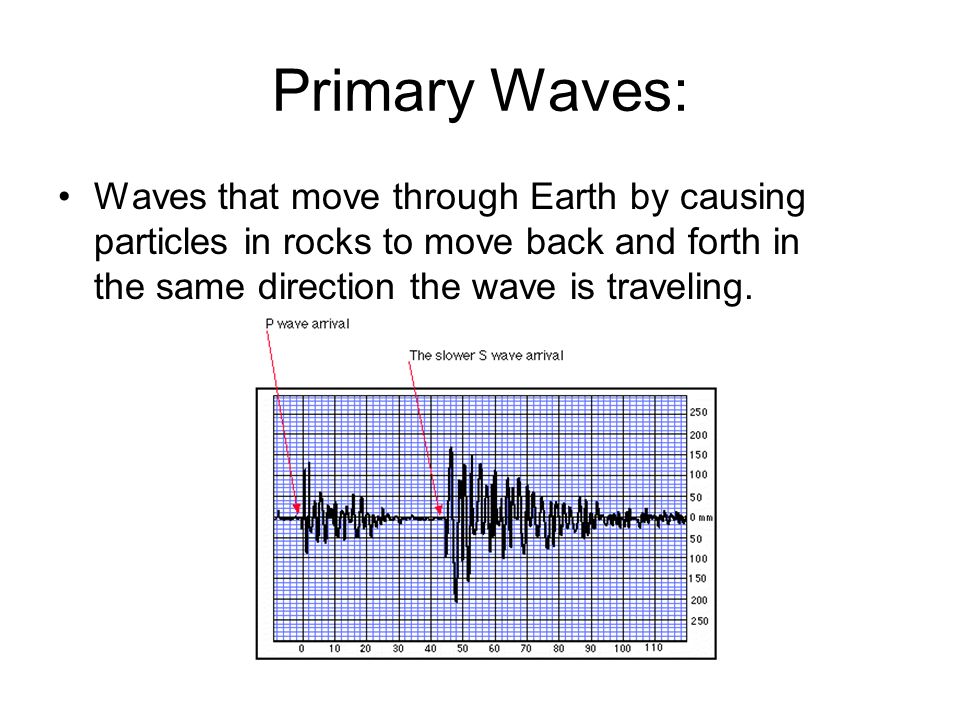 Primary Waves:

• Waves that move through Earth by causing particles in rocks to move back and forth in the same direction the wave is traveling.

P wave arrival

The slower S wave arrival

250
200
150
100
50
0 mm
50
100
150
200
250

0 10 20 30 40 50 60 70 80 90 100 110